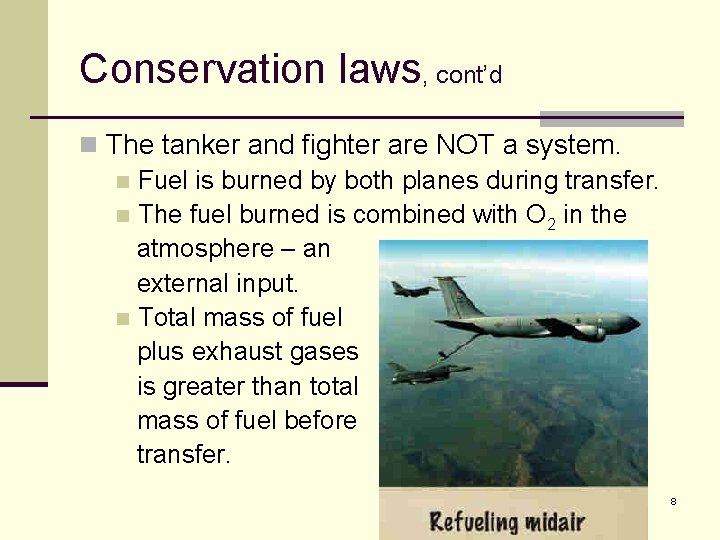 Conservation laws, cont'd

The tanker and fighter are NOT a system.

Fuel is burned by both planes during transfer.

The fuel burned is combined with $O_2$ in the atmosphere – an external input.

Total mass of fuel plus exhaust gases is greater than total mass of fuel before transfer.

Refueling midair

8